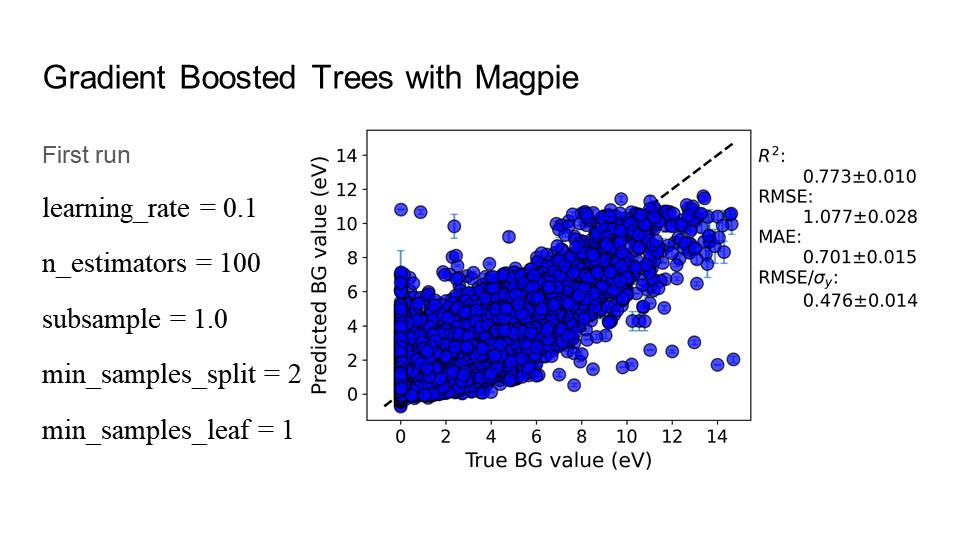 Gradient Boosted Trees with Magpie

First run

learning_rate = 0.1

n_estimators = 100

subsample = 1.0

min_samples_split = 2

min_samples_leaf = 1

Predicted BG value (eV)

14
12
10
8
6
4
2
0

0 2 4 6 8 10 12 14

True BG value (eV)

$R^2$:
0.773±0.010
RMSE:
1.077±0.028
MAE:
0.701±0.015
RMSE/$\sigma_y$:
0.476±0.014